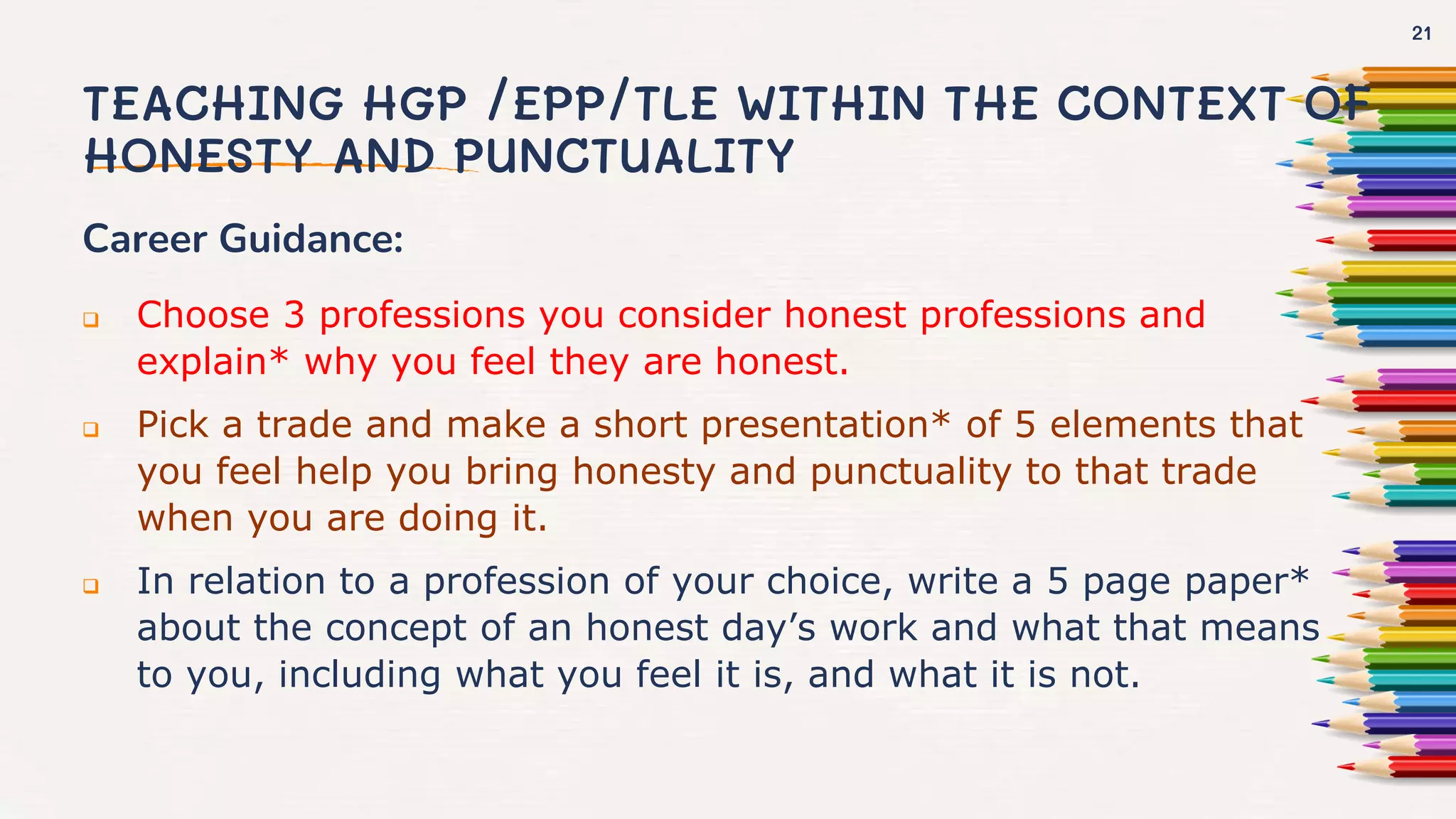 21

TEACHING HGP /EPP/TLE WITHIN THE CONTEXT OF HONESTY AND PUNCTUALITY

Career Guidance:

❑ Choose 3 professions you consider honest professions and explain* why you feel they are honest.

❑ Pick a trade and make a short presentation* of 5 elements that you feel help you bring honesty and punctuality to that trade when you are doing it.

❑ In relation to a profession of your choice, write a 5 page paper* about the concept of an honest day’s work and what that means to you, including what you feel it is, and what it is not.